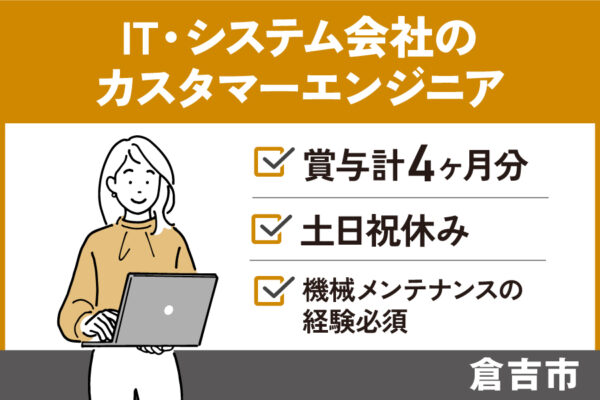 IT・システム会社の
カスタマーエンジニア

賞与計4ヶ月分

土日祝休み

機械メンテナンスの
経験必須

倉吉市